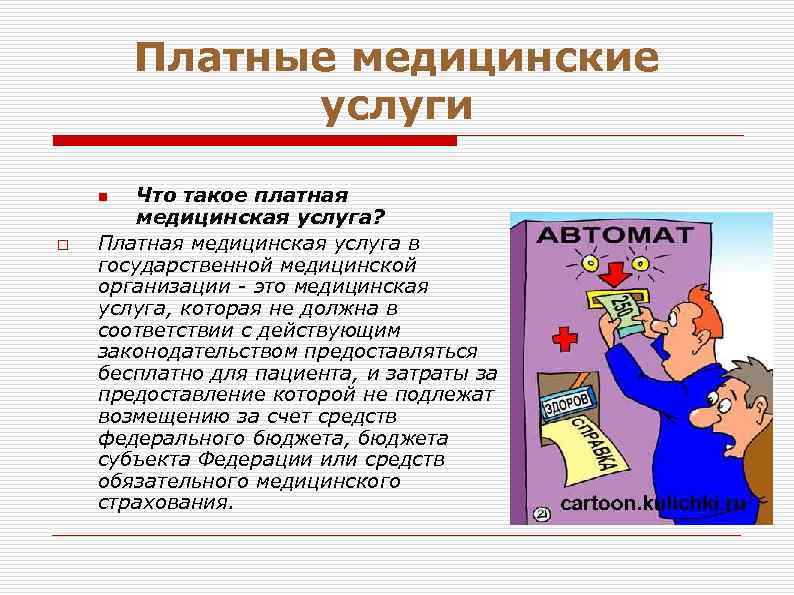 Платные медицинские услуги

Что такое платная медицинская услуга?

Платная медицинская услуга в государственной медицинской организации - это медицинская услуга, которая не должна в соответствии с действующим законодательством предоставляться бесплатно для пациента, и затраты за предоставление которой не подлежат возмещению за счет средств федерального бюджета, бюджета субъекта Федерации или средств обязательного медицинского страхования.

АВТОМАТ

250

ЗДОРОВ

СПРАВКА

cartoon.kulichki.ru